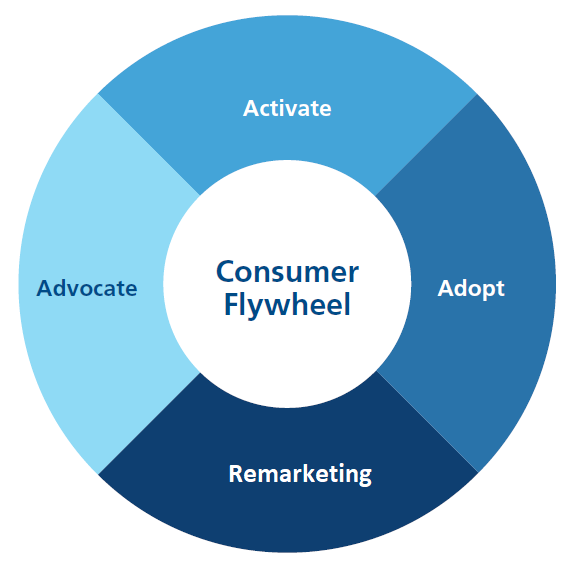 Activate

Advocate

Consumer Flywheel

Adopt

Remarketing